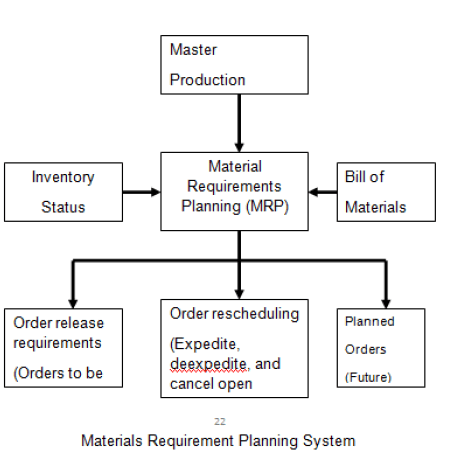 Master

Production

Inventory

Status

Material Requirements Planning (MRP)

Bill of

Materials

Order release requirements

(Orders to be

Order rescheduling

(Expedite, deexpedite, and cancel open

Planned

Orders

(Future)

22

Materials Requirement Planning System